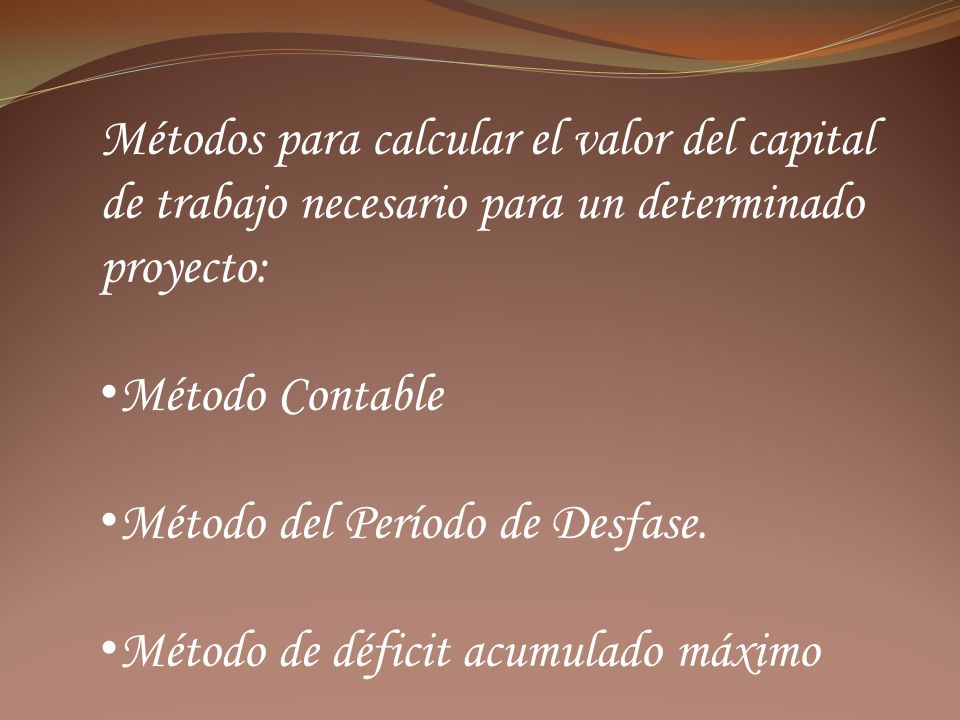 Métodos para calcular el valor del capital de trabajo necesario para un determinado proyecto:

•Método Contable

•Método del Período de Desfase.

•Método de déficit acumulado máximo